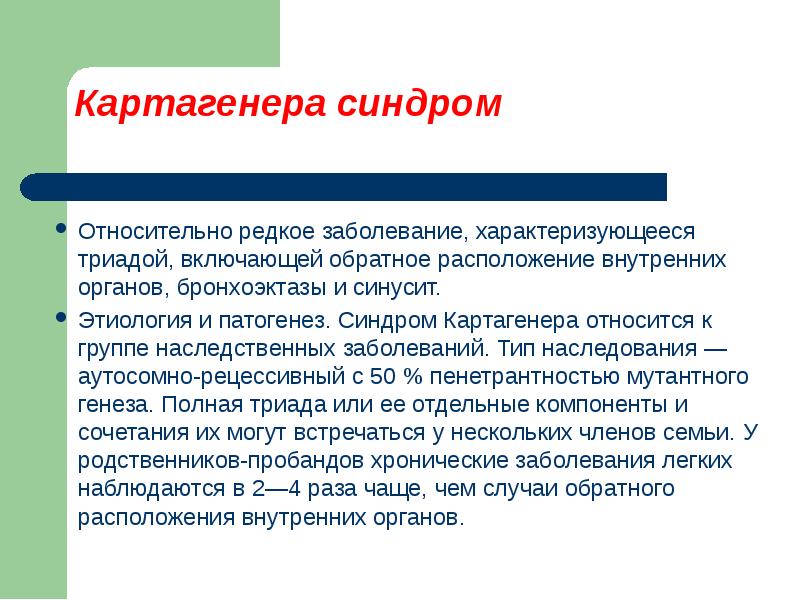 Картагенера синдром

• Относительно редкое заболевание, характеризующееся триадой, включающей обратное расположение внутренних органов, бронхоэктазы и синусит.

• Этиология и патогенез. Синдром Картагенера относится к группе наследственных заболеваний. Тип наследования — аутосомно-рецессивный с 50 % пенетрантностью мутантного генеза. Полная триада или ее отдельные компоненты и сочетания их могут встречаться у нескольких членов семьи. У родственников-пробандов хронические заболевания легких наблюдаются в 2—4 раза чаще, чем случаи обратного расположения внутренних органов.